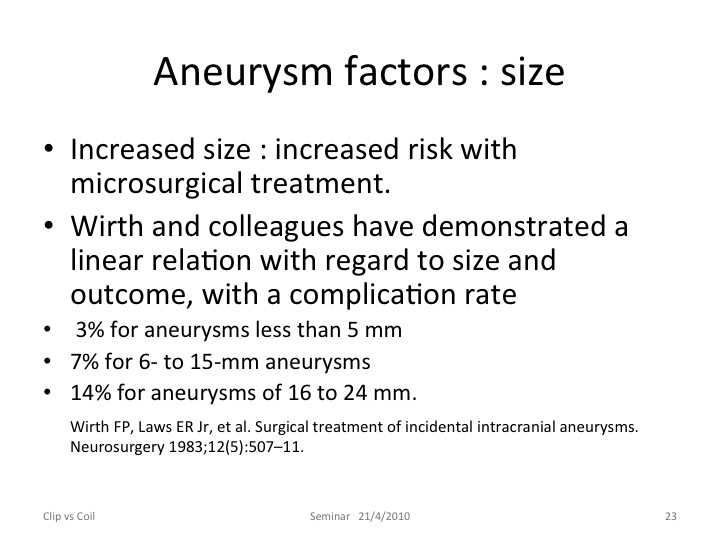 Aneurysm factors : size

• Increased size : increased risk with microsurgical treatment.

• Wirth and colleagues have demonstrated a linear relation with regard to size and outcome, with a complication rate

• 3% for aneurysms less than 5 mm

• 7% for 6- to 15-mm aneurysms

• 14% for aneurysms of 16 to 24 mm.

Wirth FP, Laws ER Jr, et al. Surgical treatment of incidental intracranial aneurysms. Neurosurgery 1983;12(5):507–11.

Clip vs Coil

Seminar 21/4/2010

23